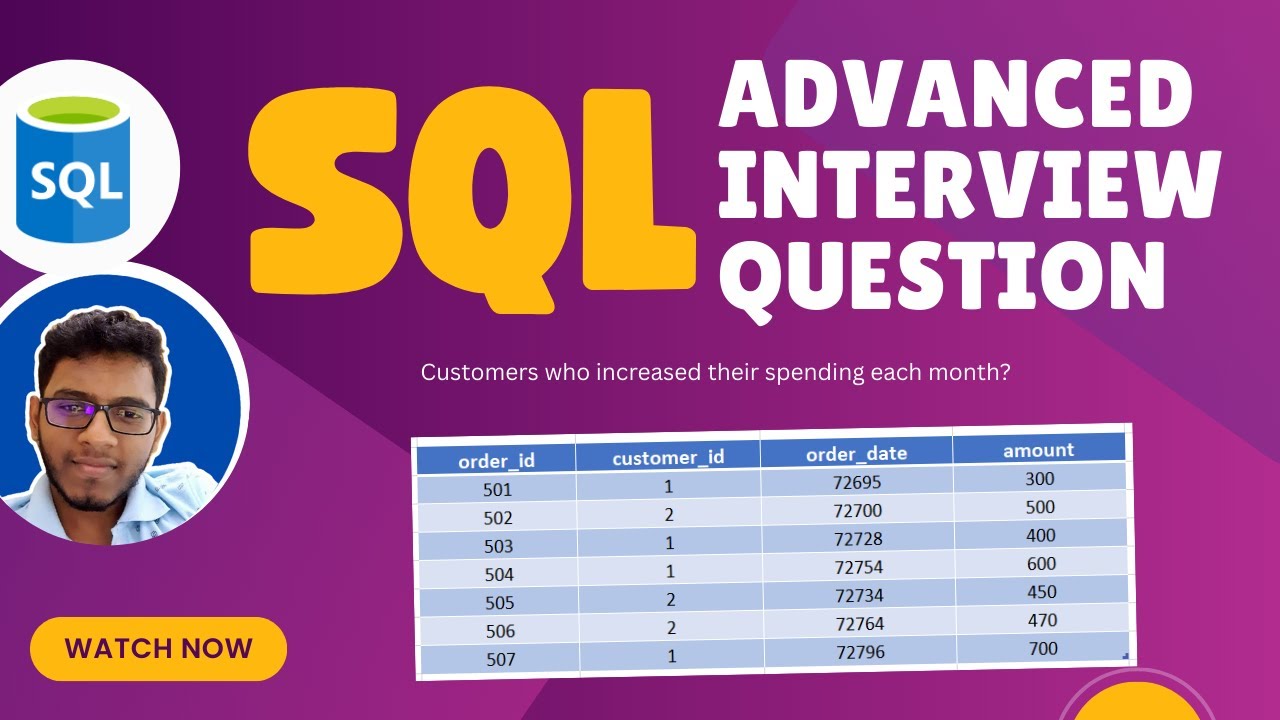 SQL

SQL

ADVANCED INTERVIEW QUESTION

Customers who increased their spending each month?

| order_id | customer_id | order_date | amount |
|---|---|---|---|
| 501 | 1 | 72695 | 300 |
| 502 | 2 | 72700 | 500 |
| 503 | 1 | 72728 | 400 |
| 504 | 1 | 72754 | 600 |
| 505 | 2 | 72734 | 450 |
| 506 | 2 | 72764 | 470 |
| 507 | 1 | 72796 | 700 |

WATCH NOW